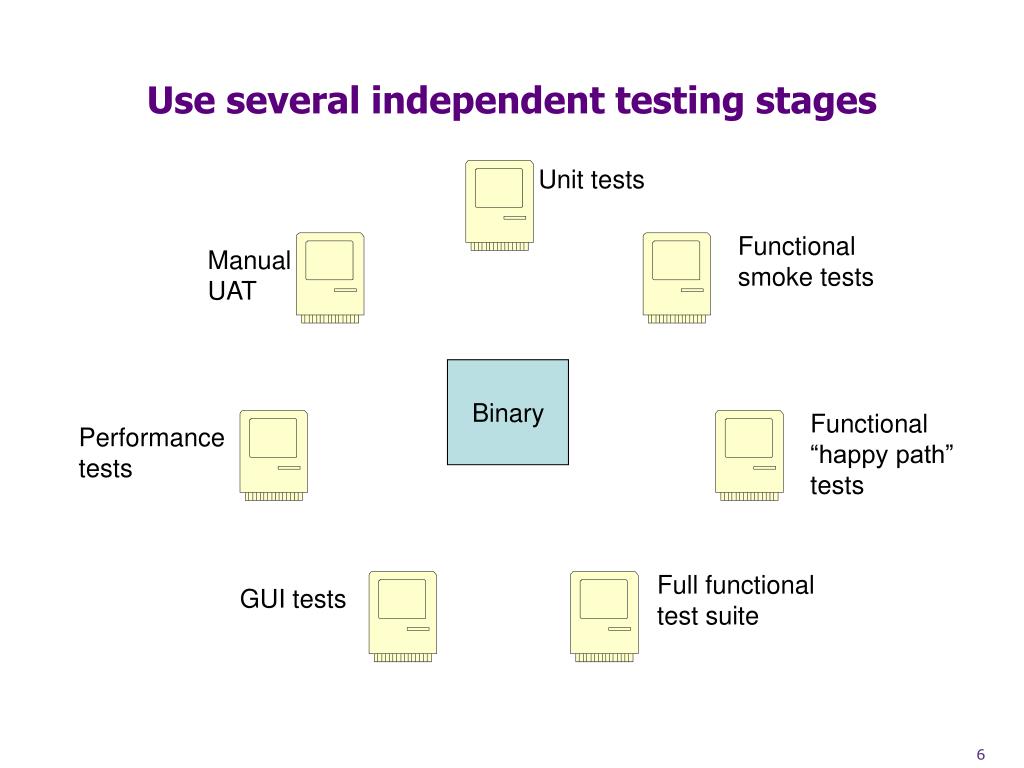 Use several independent testing stages

Unit tests

Manual UAT

Functional smoke tests

Binary

Performance tests

Functional “happy path” tests

GUI tests

Full functional test suite

6